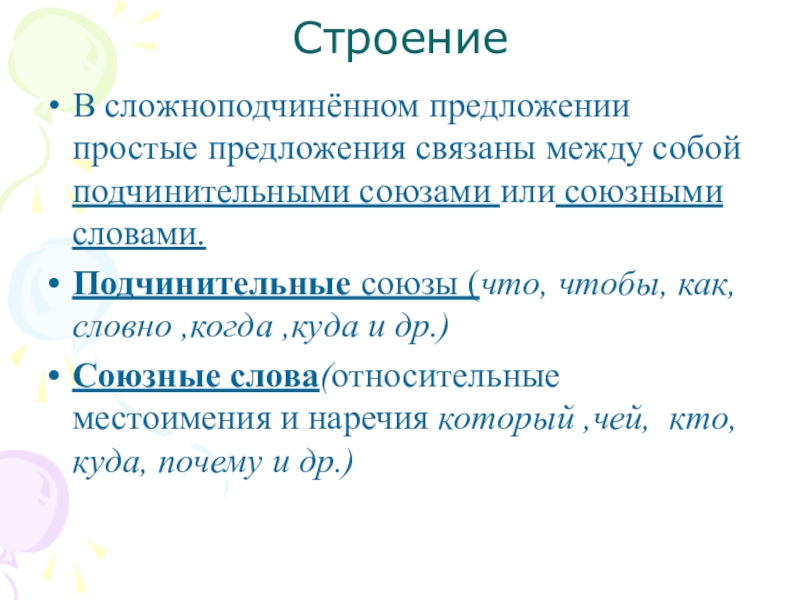 Строение

• В сложноподчинённом предложении простые предложения связаны между собой подчинительными союзами или союзными словами.

• Подчинительные союзы (что, чтобы, как, словно ,когда ,куда и др.)

• Союзные слова(относительные местоимения и наречия который ,чей, кто, куда, почему и др.)